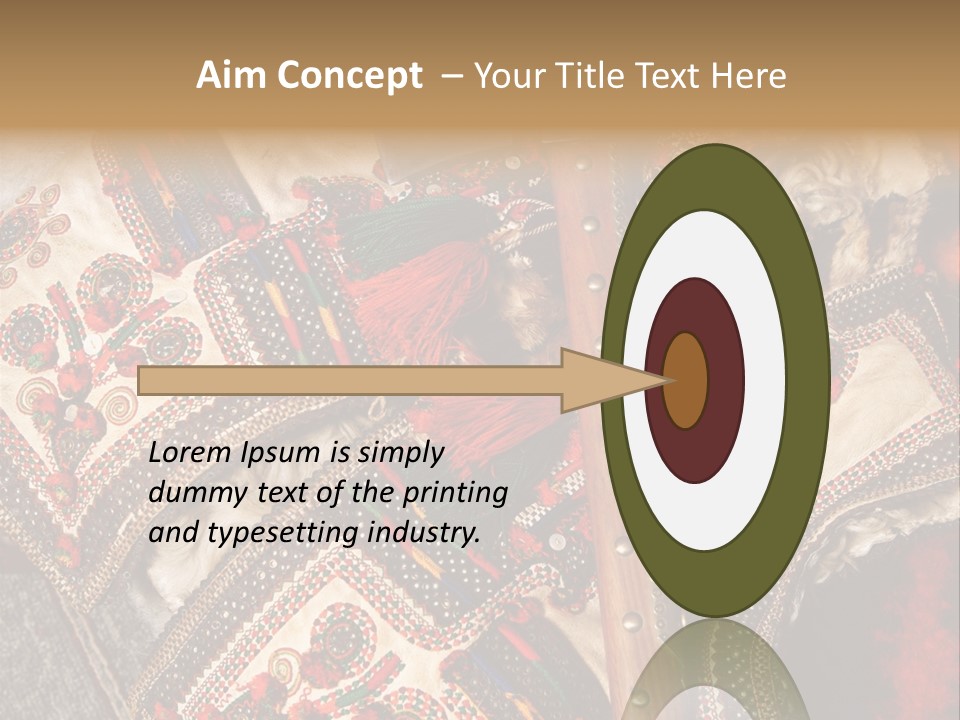 Aim Concept – Your Title Text Here

Lorem Ipsum is simply dummy text of the printing and typesetting industry.